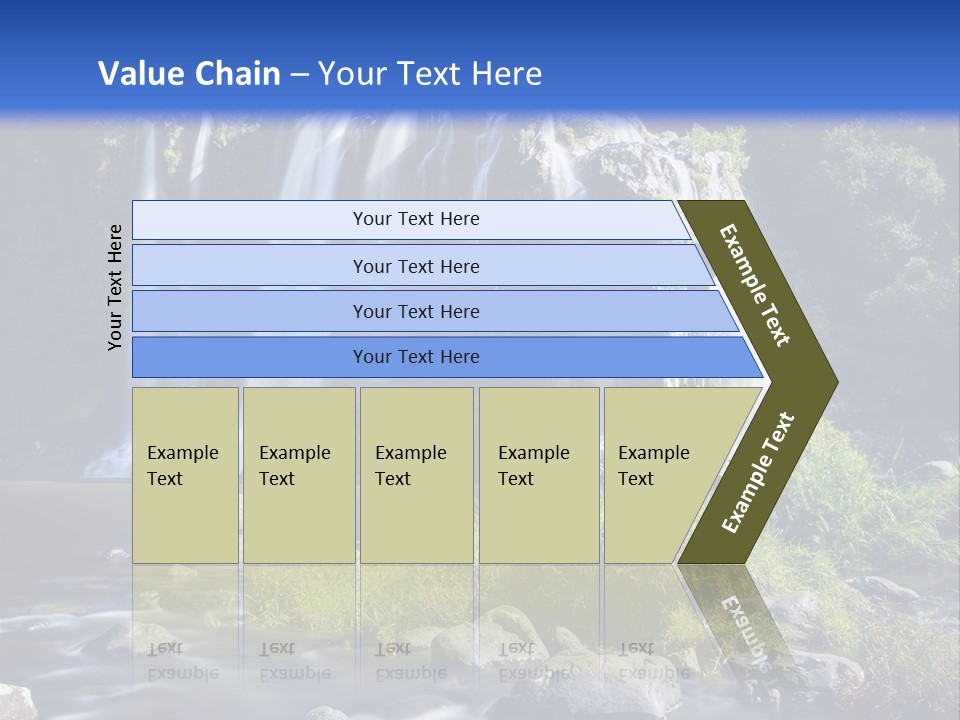 Value Chain – Your Text Here

Your Text Here

Your Text Here

Your Text Here

Your Text Here

Your Text Here

Example Text

Example Text

Example Text

Example Text

Example Text

Example Text

Example Text